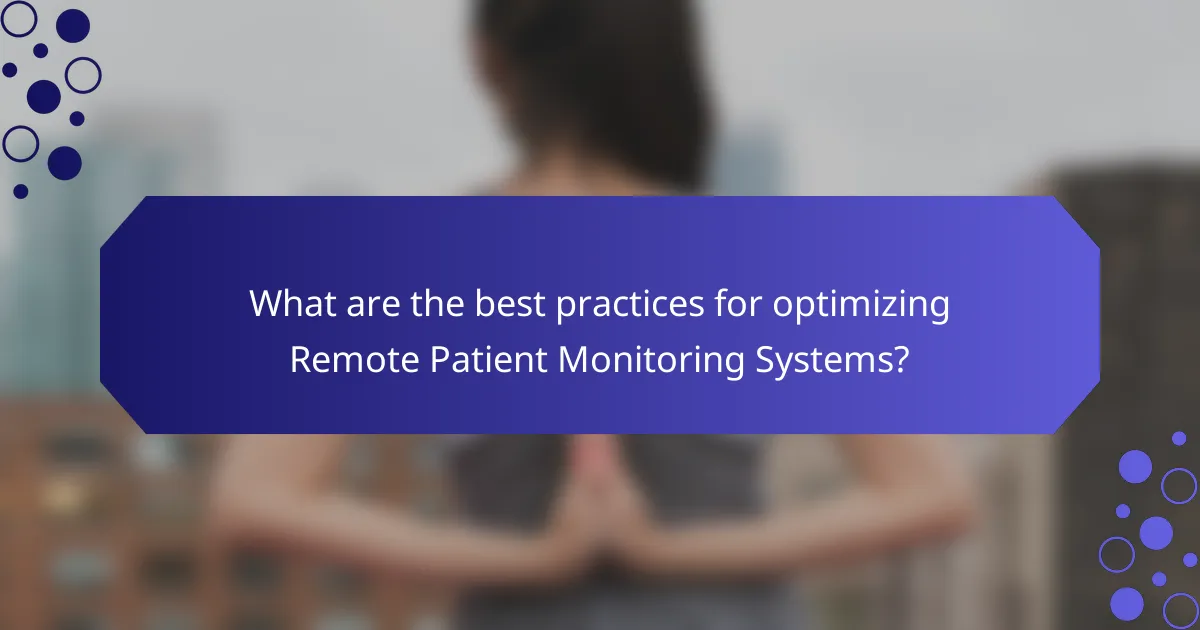 What are the best practices for optimizing Remote Patient Monitoring Systems?